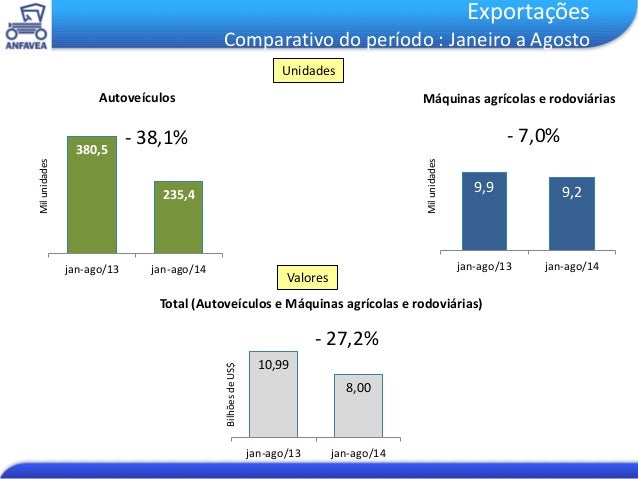 ANFAVEA

Exportações
Comparativo do período : Janeiro a Agosto

Unidades

Autoveículos

- 38,1%

Mil unidades

380,5

235,4

jan-ago/13

jan-ago/14

Máquinas agrícolas e rodoviárias

- 7,0%

Mil unidades

9,9

9,2

jan-ago/13

jan-ago/14

Valores

Total (Autoveículos e Máquinas agrícolas e rodoviárias)

- 27,2%

Bilhões de US$

10,99

8,00

jan-ago/13

jan-ago/14